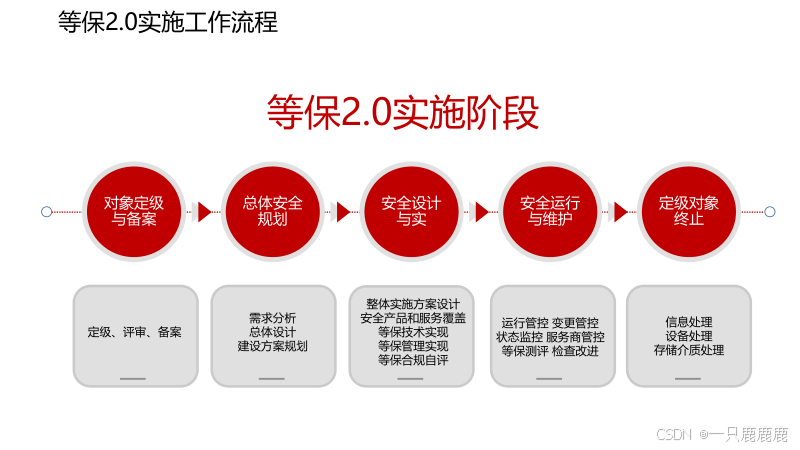 等保2.0实施工作流程

等保2.0实施阶段

对象定级与备案

总体安全规划

安全设计与实

安全运行与维护

定级对象终止

定级、评审、备案

需求分析
总体设计
建设方案规划

整体实施方案设计
安全产品和服务覆盖
等保技术实现
等保管理实现
等保合规自评

运行管控 变更管控
状态监控 服务商管控
等保测评 检查改进

信息处理
设备处理
存储介质处理

CSDN @一只鹿鹿鹿